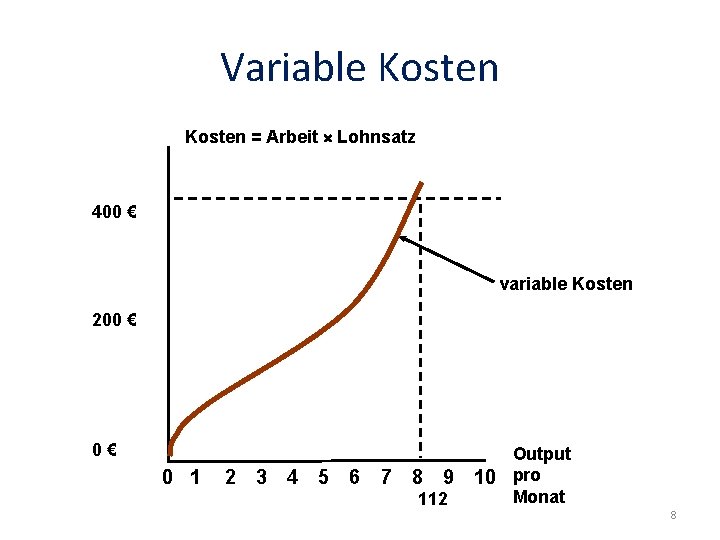 Variable Kosten

Kosten = Arbeit × Lohnsatz

400 €

200 €

0 €

variable Kosten

0 1 2 3 4 5 6 7 8 9 10

112

Output pro Monat

8